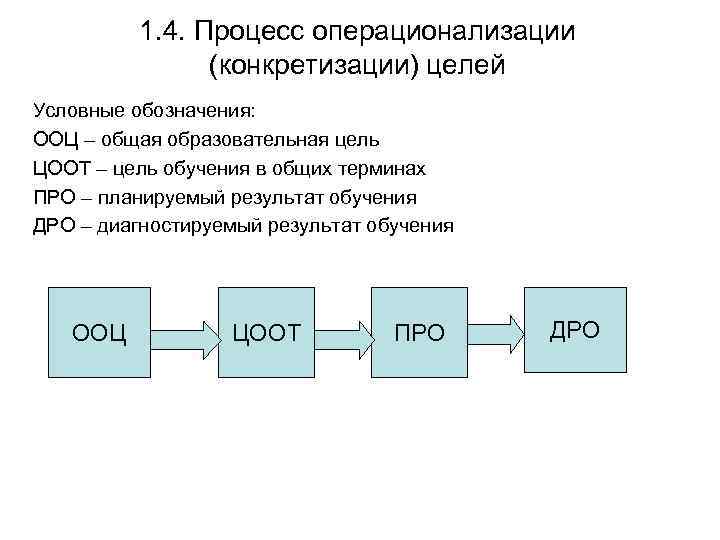 1.4. Процесс операционализации (конкретизации) целей

Условные обозначения:
ООЦ – общая образовательная цель
ЦООТ – цель обучения в общих терминах
ПРО – планируемый результат обучения
ДРО – диагностируемый результат обучения

ООЦ

ЦООТ

ПРО

ДРО